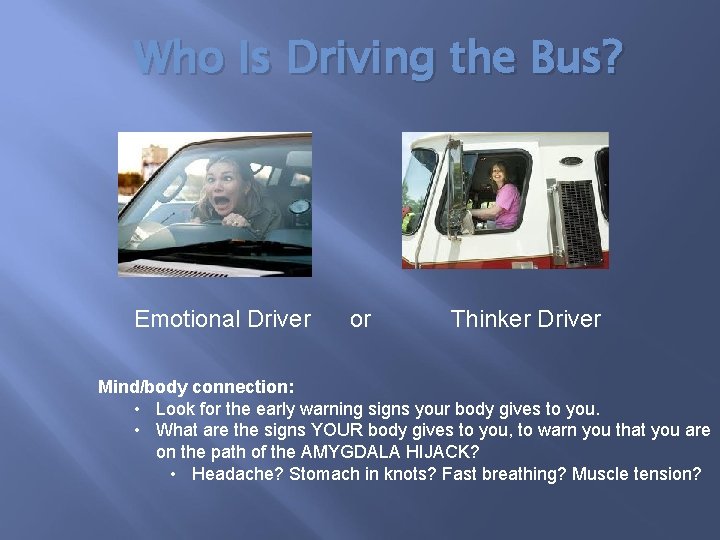 Who Is Driving the Bus?

Emotional Driver or Thinker Driver

Mind/body connection:
• Look for the early warning signs your body gives to you.
• What are the signs YOUR body gives to you, to warn you that you are on the path of the AMYGDALA HIJACK?
• Headache? Stomach in knots? Fast breathing? Muscle tension?